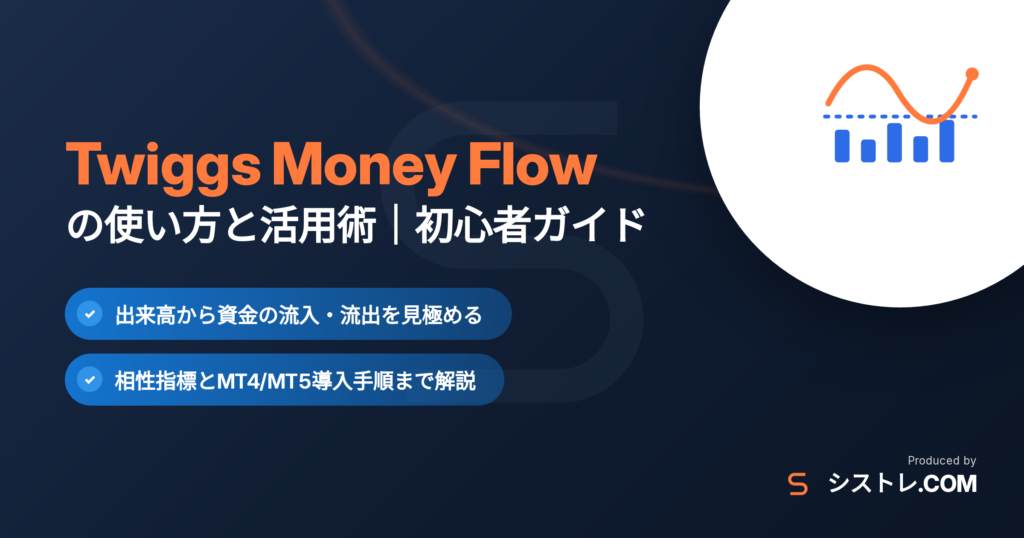 Twiggs Money Flow
の使い方と活用術｜初心者ガイド

出来高から資金の流入・流出を見極める

相性指標とMT4/MT5導入手順まで解説

Produced by
シストレ.COM